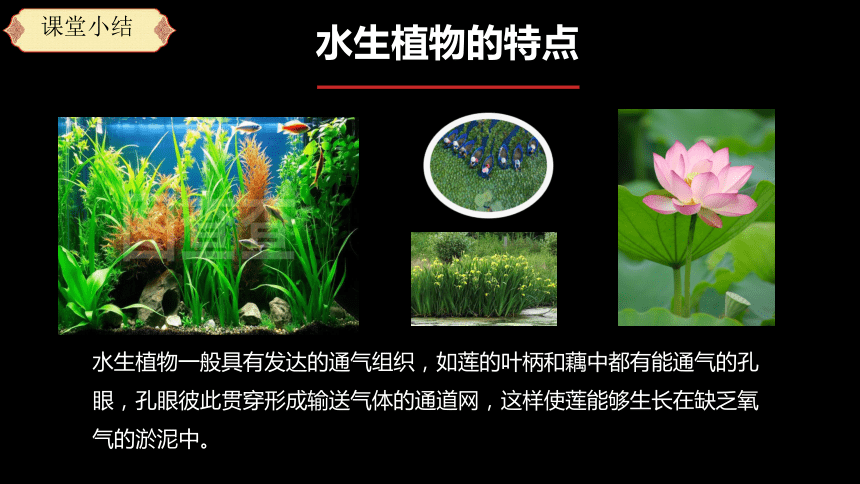 课堂小结

水生植物的特点

水生植物一般具有发达的通气组织，如莲的叶柄和藕中都有能通气的孔眼，孔眼彼此贯穿形成输送气体的通道网，这样使莲能够生长在缺乏氧气的淤泥中。